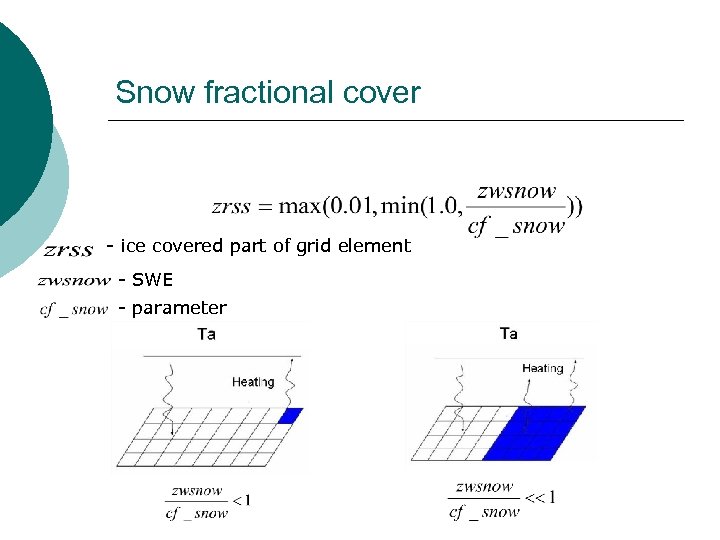 Snow fractional cover

$zrss = \max(0.01, \min(1.0, \frac{zwsnow}{cf\_snow}))$

$zrss$ - ice covered part of grid element

$zwsnow$ - SWE

$cf\_snow$ - parameter

Ta

Heating

$\frac{zwsnow}{cf\_snow} < 1$

Ta

Heating

$\frac{zwsnow}{cf\_snow} << 1$